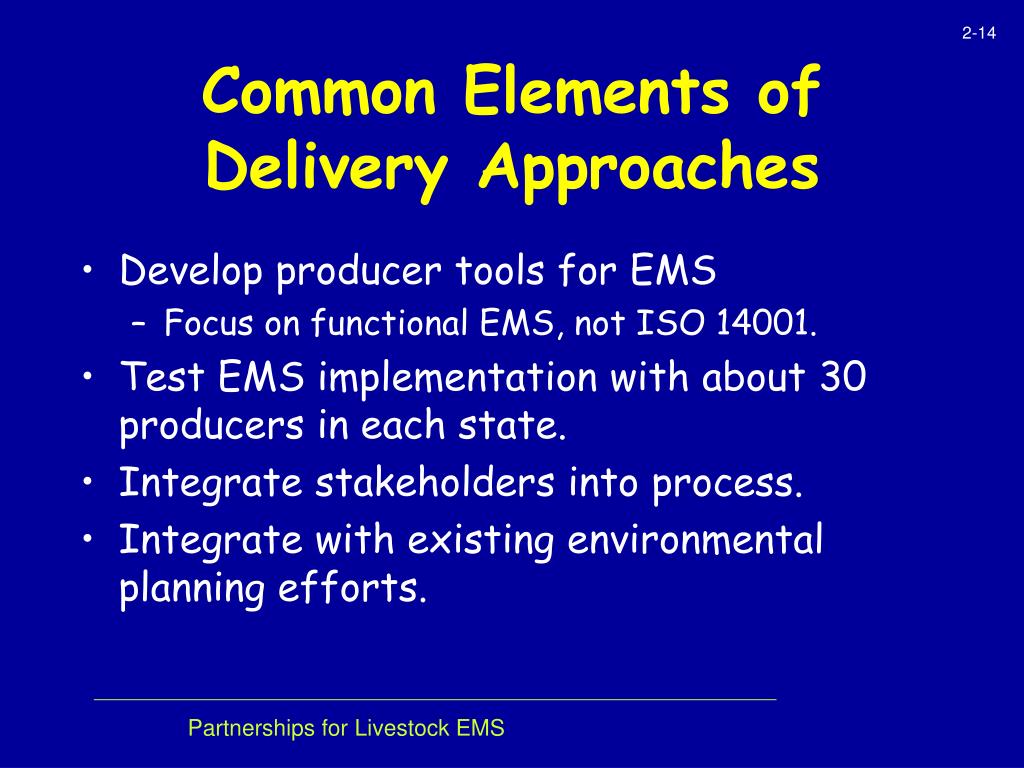 2-14

Common Elements of Delivery Approaches

• Develop producer tools for EMS
– Focus on functional EMS, not ISO 14001.
• Test EMS implementation with about 30 producers in each state.
• Integrate stakeholders into process.
• Integrate with existing environmental planning efforts.

Partnerships for Livestock EMS